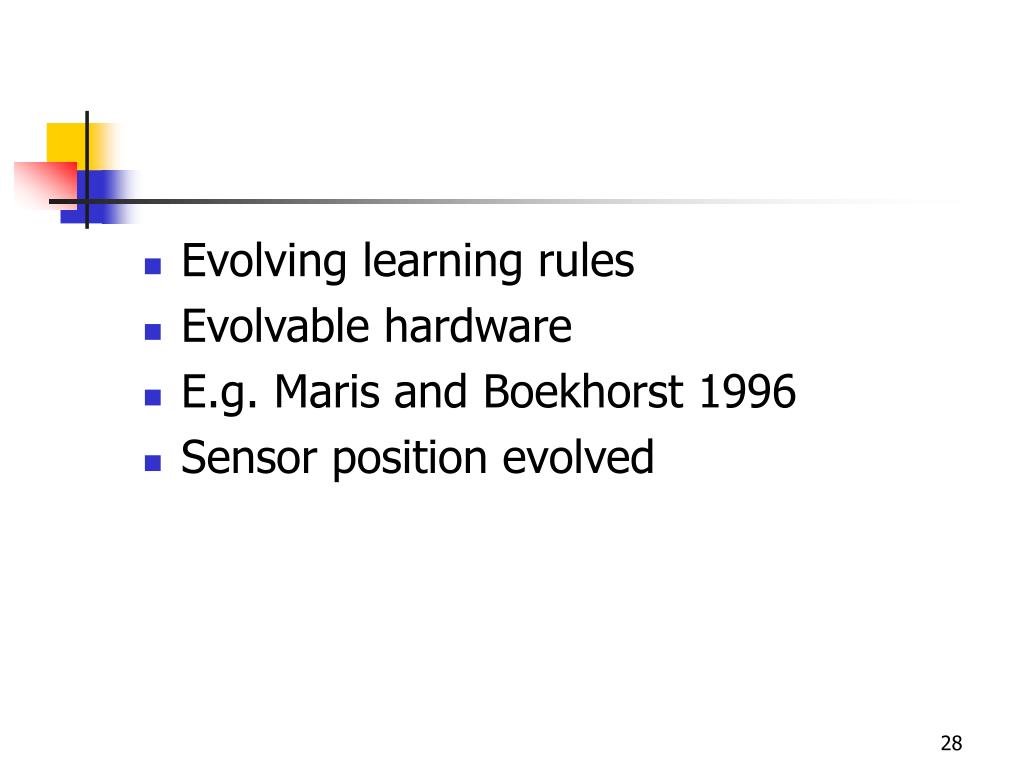 - Evolving learning rules
- Evolvable hardware
- E.g. Maris and Boekhorst 1996
- Sensor position evolved

28